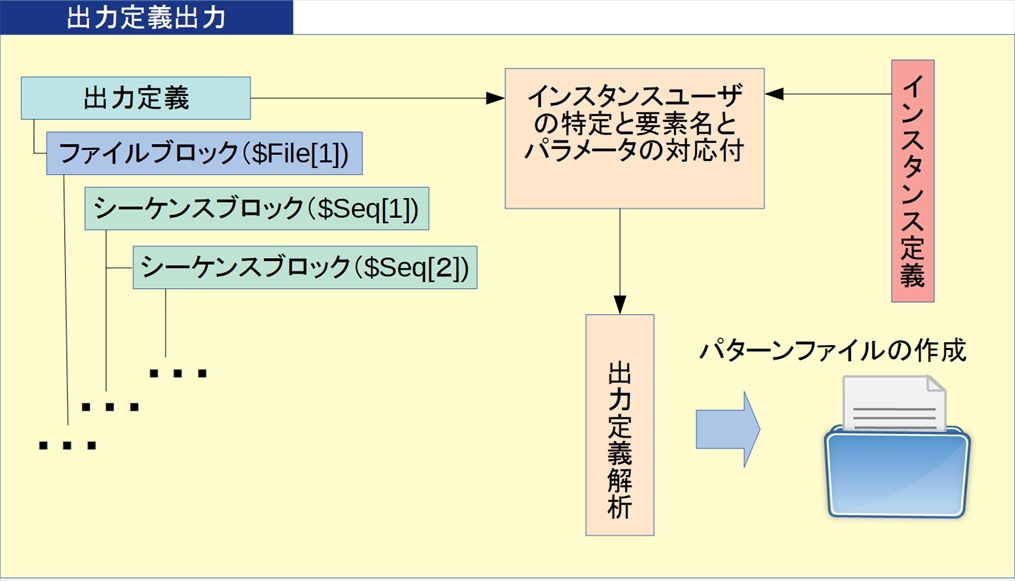 出力定義出力

出力定義

ファイルブロック($File[1])

シーケンスブロック($Seq[1])

シーケンスブロック($Seq[2])

...

...

...

インスタンスユーザの特定と要素名とパラメータの対応付

インスタンス定義

出力定義解析

パターンファイルの作成